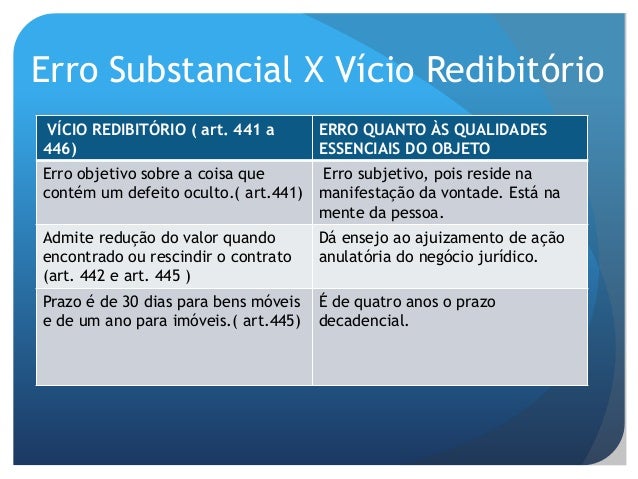 Erro Substancial X Vício Redibitório

| VÍCIO REDIBITÓRIO ( art. 441 a 446) | ERRO QUANTO ÀS QUALIDADES ESSENCIAIS DO OBJETO |
|---|---|
| Erro objetivo sobre a coisa que contém um defeito oculto.( art.441) | Erro subjetivo, pois reside na manifestação da vontade. Está na mente da pessoa. |
| Admite redução do valor quando encontrado ou rescindir o contrato (art. 442 e art. 445 ) | Dá ensejo ao ajuizamento de ação anulatória do negócio jurídico. |
| Prazo é de 30 dias para bens móveis e de um ano para imóveis.( art.445) | É de quatro anos o prazo decadencial. |